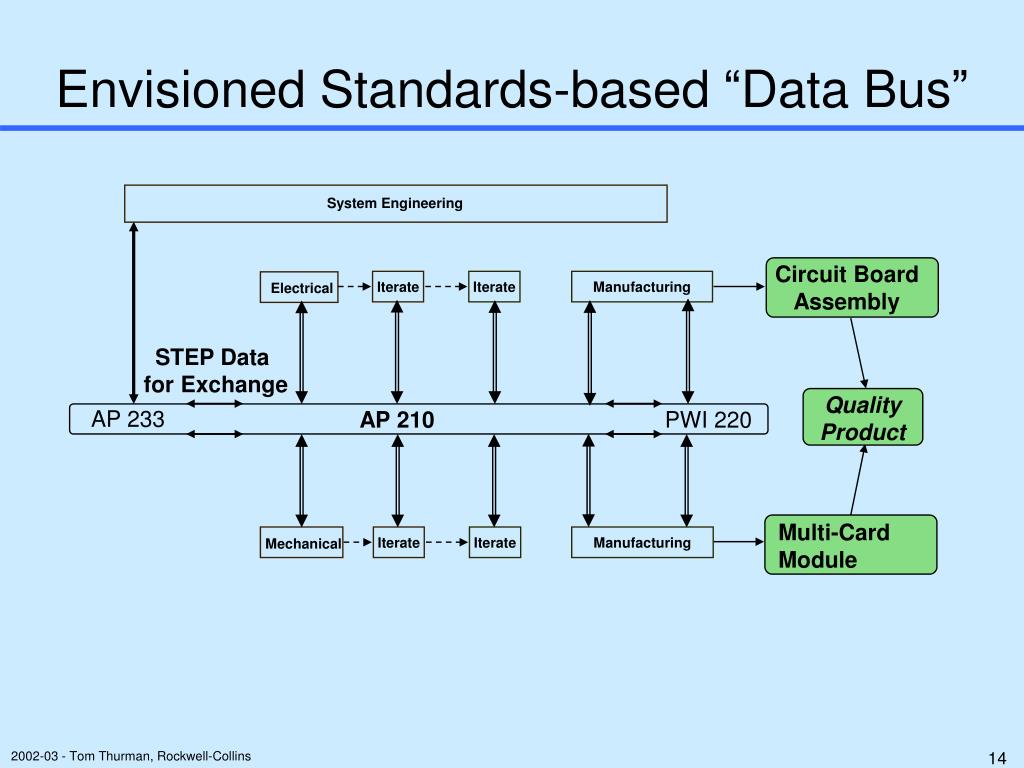 Envisioned Standards-based “Data Bus”

System Engineering

Electrical

Iterate

Iterate

Manufacturing

Circuit Board Assembly

STEP Data for Exchange

AP 233

AP 210

PWI 220

Quality Product

Mechanical

Iterate

Iterate

Manufacturing

Multi-Card Module

2002-03 - Tom Thurman, Rockwell-Collins

14